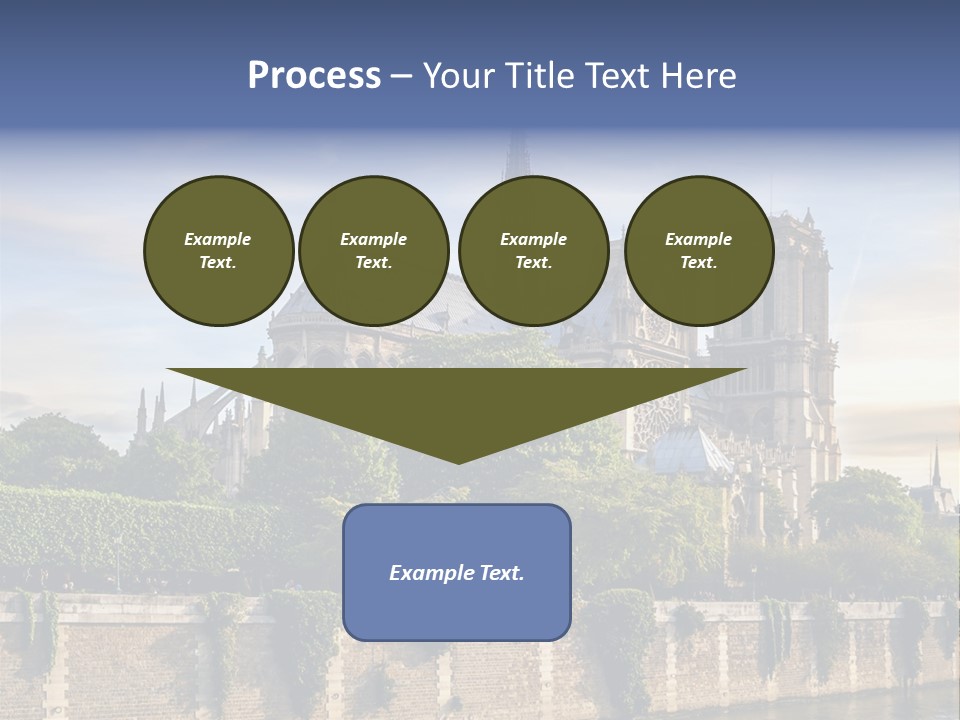 Process – Your Title Text Here

Example Text.

Example Text.

Example Text.

Example Text.

Example Text.